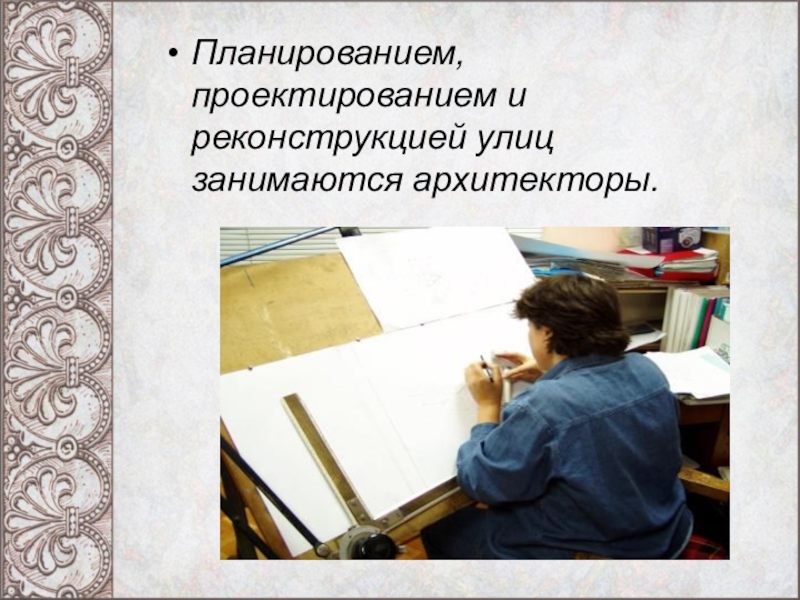 • Планированием, проектированием и реконструкцией улиц занимаются архитекторы.